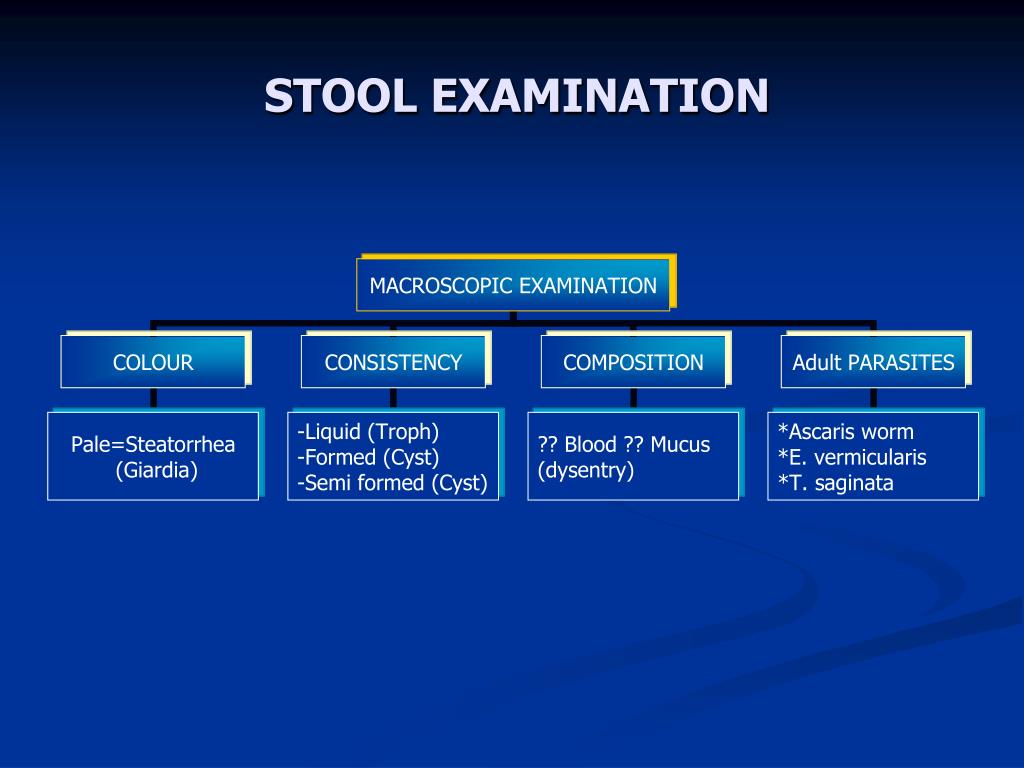 STOOL EXAMINATION

MACROSCOPIC EXAMINATION

COLOUR

CONSISTENCY

COMPOSITION

Adult PARASITES

Pale=Steatorrhea (Giardia)

-Liquid (Troph)
-Formed (Cyst)
-Semi formed (Cyst)

?? Blood ?? Mucus (dysentry)

*Ascaris worm
*E. vermicularis
*T. saginata